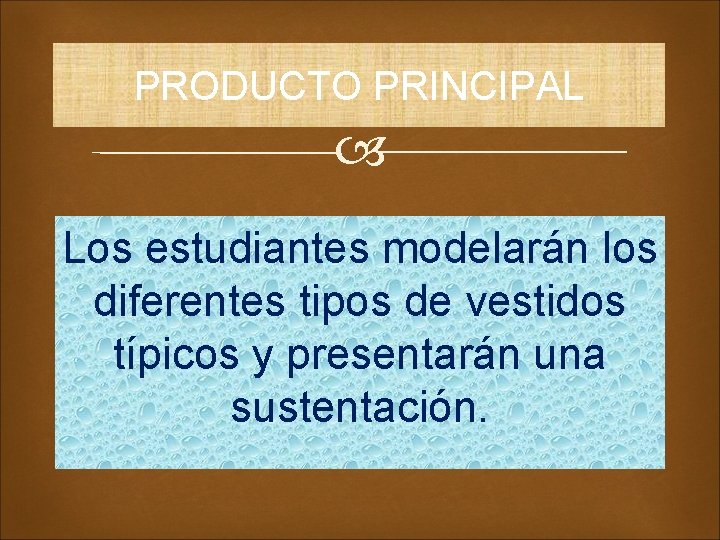 PRODUCTO PRINCIPAL

Los estudiantes modelarán los diferentes tipos de vestidos típicos y presentarán una sustentación.